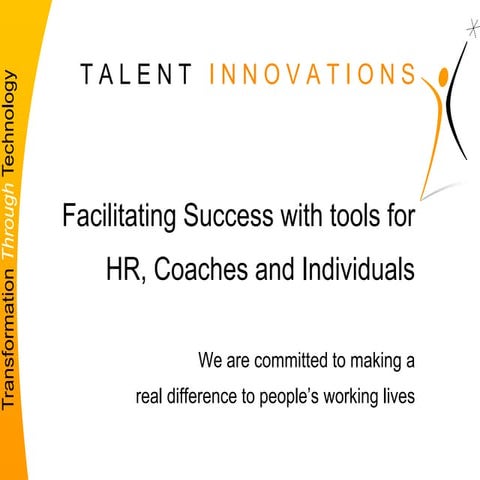 Transformation Through Technology

TALENT INNOVATIONS

Facilitating Success with tools for HR, Coaches and Individuals

We are committed to making a real difference to people's working lives